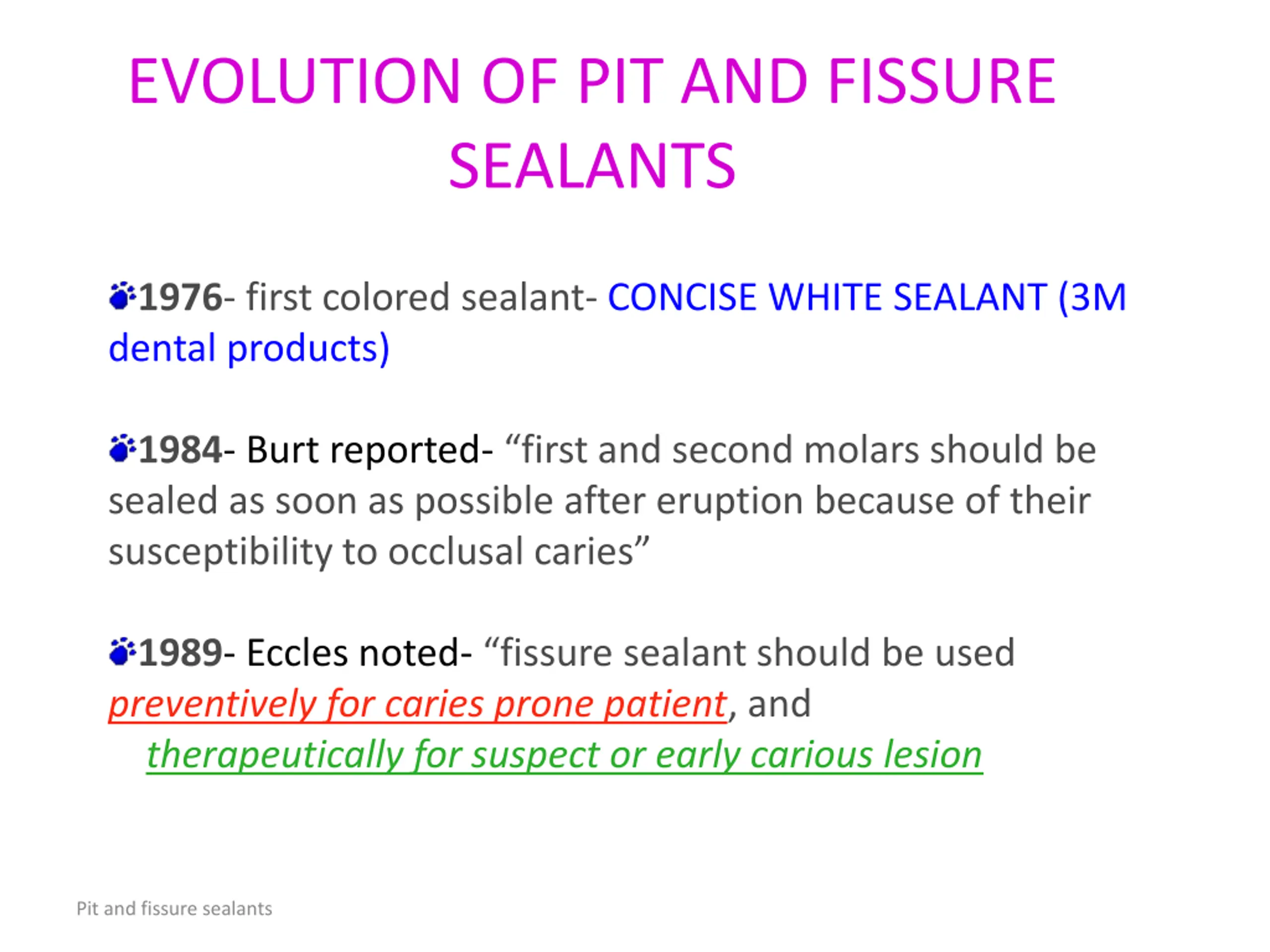 EVOLUTION OF PIT AND FISSURE SEALANTS

1976- first colored sealant- CONCISE WHITE SEALANT (3M dental products)

1984- Burt reported- “first and second molars should be sealed as soon as possible after eruption because of their susceptibility to occlusal caries”

1989- Eccles noted- “fissure sealant should be used preventively for caries prone patient, and therapeutically for suspect or early carious lesion

Pit and fissure sealants